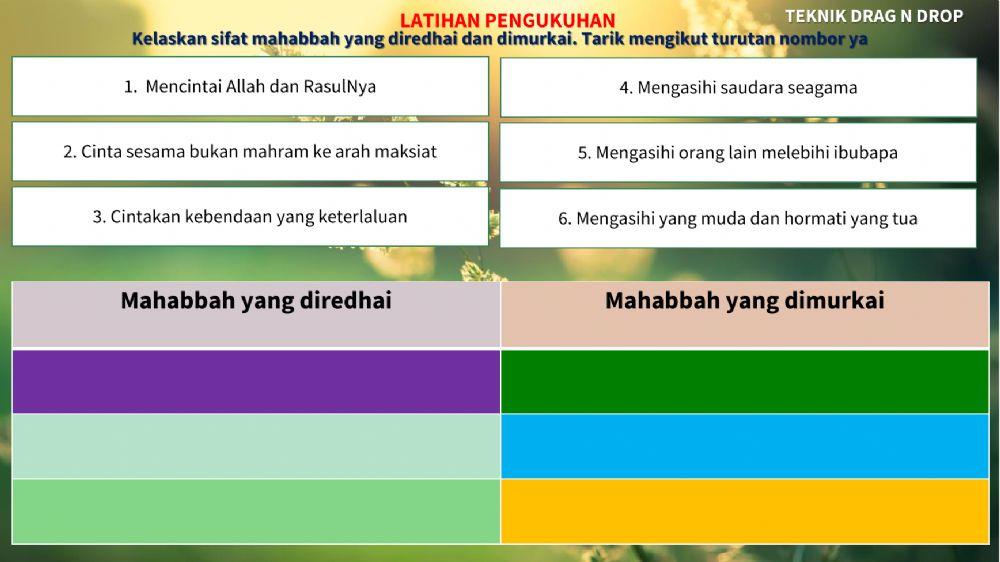 LATIHAN PENGUKUHAN

TEKNIK DRAG N DROP

Kelaskan sifat mahabbah yang diredhai dan dimurkai. Tarik mengikut turutan nombor ya

1. Mencintai Allah dan RasulNya

2. Cinta sesama bukan mahram ke arah maksiat

3. Cintakan kebendaan yang keterlaluan

4. Mengasihi saudara seagama

5. Mengasihi orang lain melebihi ibubapa

6. Mengasihi yang muda dan hormati yang tua

| Mahabbah yang diredhai | Mahabbah yang dimurkai |
|---|---|
| | |
| | |
| | |